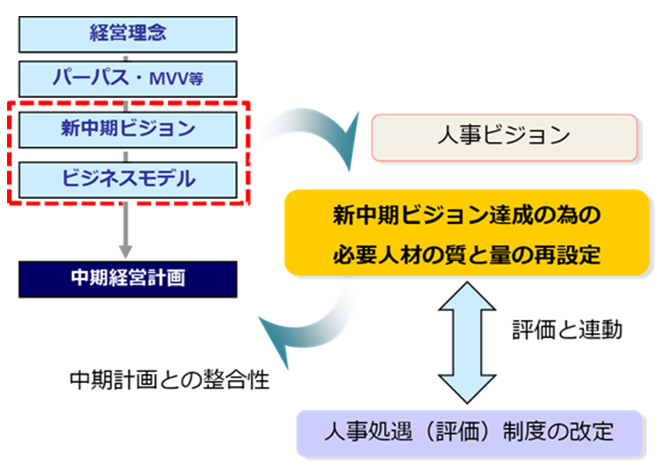 経営理念

パーパス・MVV等

新中期ビジョン

ビジネスモデル

中期経営計画

人事ビジョン

新中期ビジョン達成の為の
必要人材の質と量の再設定

評価と連動

中期計画との整合性

人事処遇（評価）制度の改定